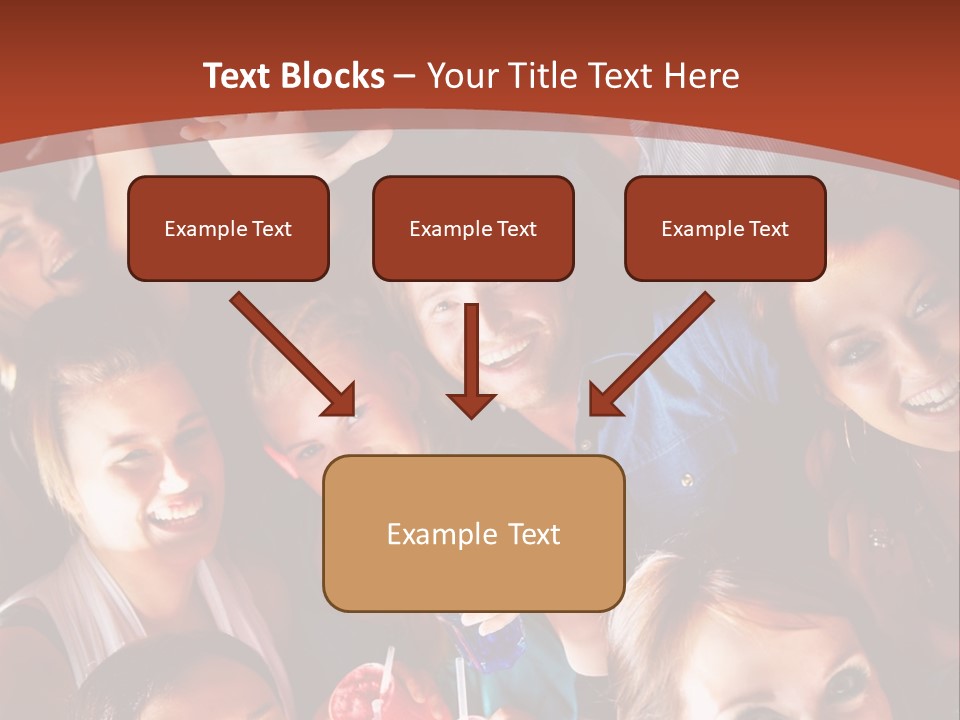 Text Blocks – Your Title Text Here

Example Text

Example Text

Example Text

Example Text